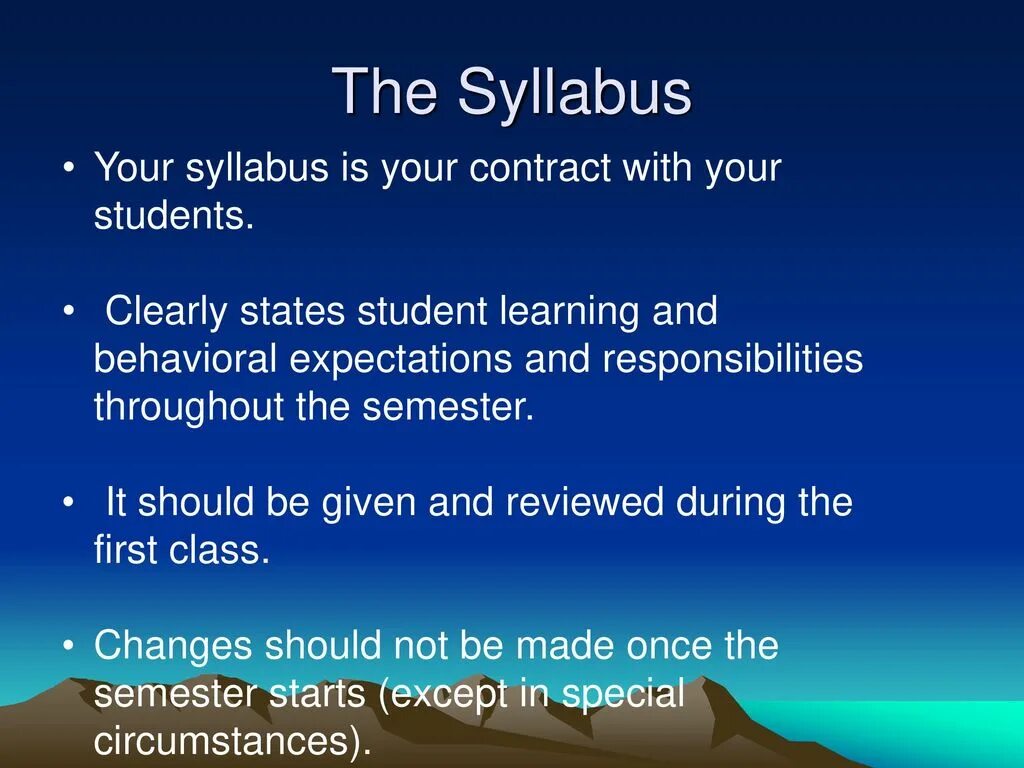 The Syllabus

• Your syllabus is your contract with your students.

• Clearly states student learning and behavioral expectations and responsibilities throughout the semester.

• It should be given and reviewed during the first class.

• Changes should not be made once the semester starts (except in special circumstances).